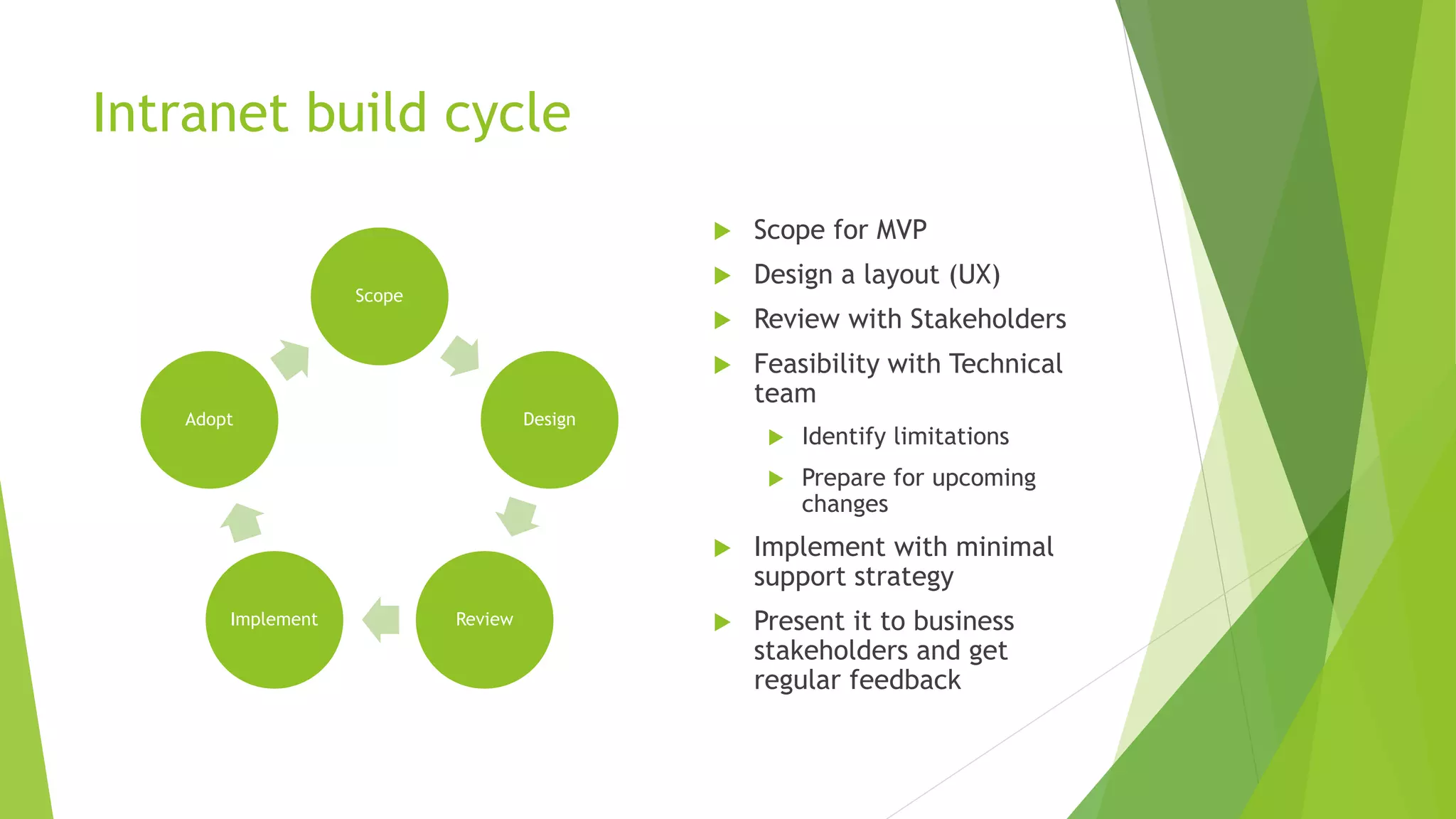 Intranet build cycle

Scope

Design

Review

Implement

Adopt

Scope for MVP

Design a layout (UX)

Review with Stakeholders

Feasibility with Technical team

Identify limitations

Prepare for upcoming changes

Implement with minimal support strategy

Present it to business stakeholders and get regular feedback